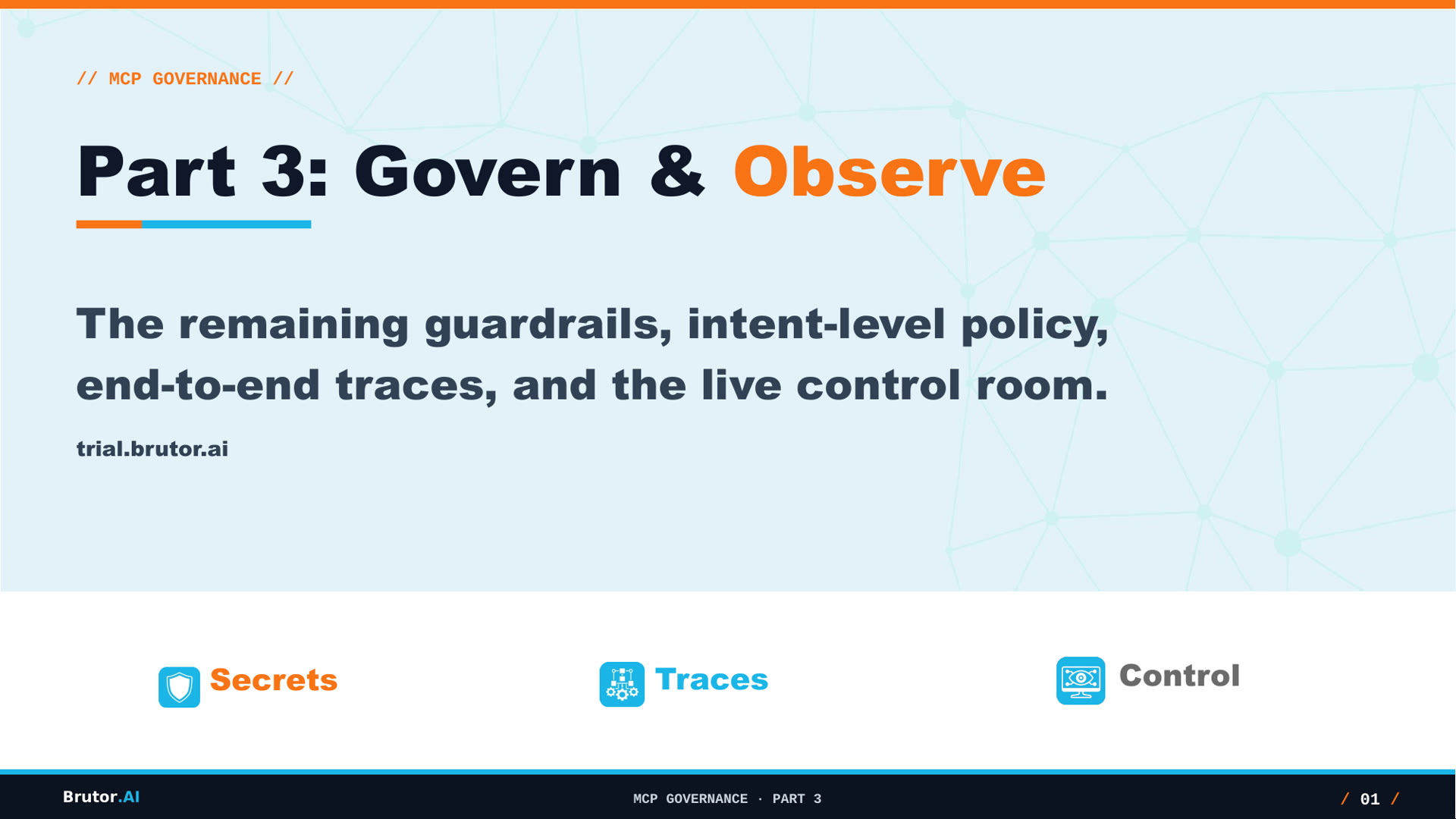 // MCP GOVERNANCE //

Part 3: Govern & Observe

The remaining guardrails, intent-level policy, end-to-end traces, and the live control room.

trial.brutor.ai

Secrets

Traces

Control

Brutor.AI

MCP GOVERNANCE · PART 3

/ 01 /